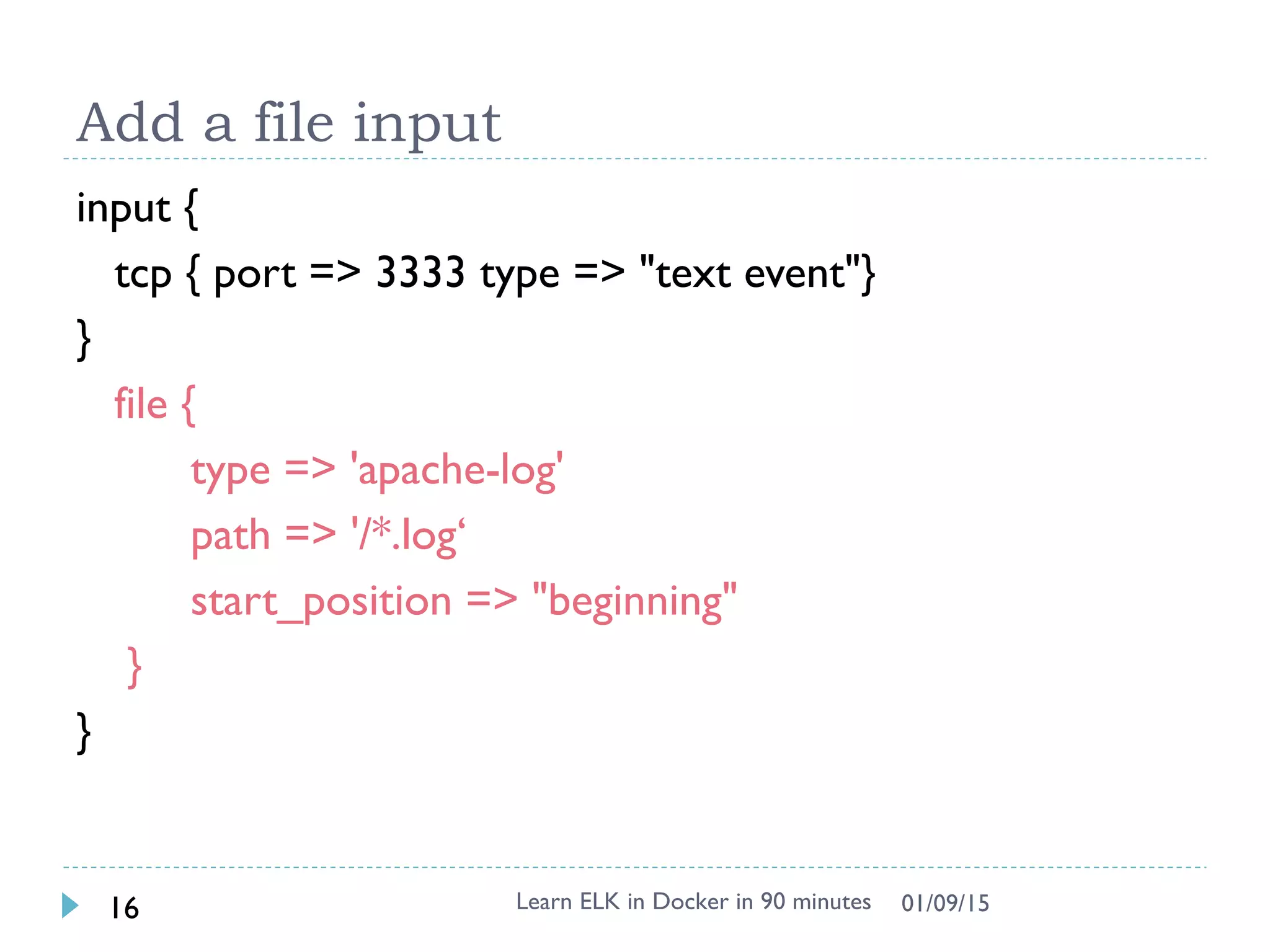 Add a file input

input {
tcp { port => 3333 type => "text event"}
}
file {
type => 'apache-log'
path => '/*.log‘
start_position => "beginning"
}
}

16

Learn ELK in Docker in 90 minutes 01/09/15